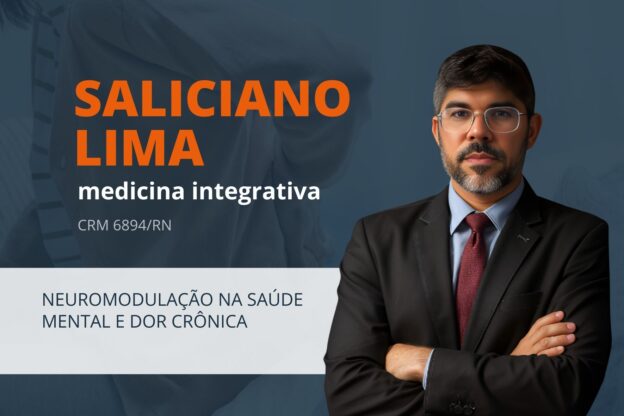 SALICIANO LIMA
medicina integrativa
CRM 6894/RN

NEUROMODULAÇÃO NA SAÚDE MENTAL E DOR CRÔNICA